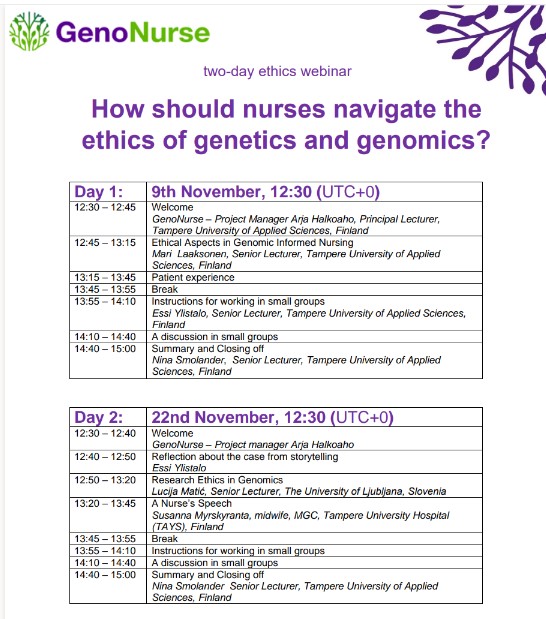 GenoNurse

two-day ethics webinar

How should nurses navigate the ethics of genetics and genomics?

| Day 1: | 9th November, 12:30 (UTC+0) |
|---|---|
| 12:30 – 12:45 | Welcome GenoNurse – Project Manager Arja Halkoaho, Principal Lecturer, Tampere University of Applied Sciences, Finland |
| 12:45 – 13:15 | Ethical Aspects in Genomic Informed Nursing Mari Laaksonen, Senior Lecturer, Tampere University of Applied Sciences, Finland |
| 13:15 – 13:45 | Patient experience |
| 13:45 – 13:55 | Break |
| 13:55 – 14:10 | Instructions for working in small groups Essi Ylistalo, Senior Lecturer, Tampere University of Applied Sciences, Finland |
| 14:10 – 14:40 | A discussion in small groups |
| 14:40 – 15:00 | Summary and Closing off Nina Smolander, Senior Lecturer, Tampere University of Applied Sciences, Finland |

| Day 2: | 22nd November, 12:30 (UTC+0) |
|---|---|
| 12:30 – 12:40 | Welcome GenoNurse – Project manager Arja Halkoaho |
| 12:40 – 12:50 | Reflection about the case from storytelling Essi Ylistalo |
| 12:50 – 13:20 | Research Ethics in Genomics Lucija Matić, Senior Lecturer, The University of Ljubljana, Slovenia |
| 13:20 – 13:45 | A Nurse's Speech Susanna Myrskyranta, midwife, MGC, Tampere University Hospital (TAYS), Finland |
| 13:45 – 13:55 | Break |
| 13:55 – 14:10 | Instructions for working in small groups |
| 14:10 – 14:40 | A discussion in small groups |
| 14:40 – 15:00 | Summary and Closing off Nina Smolander Senior Lecturer, Tampere University of Applied Sciences, Finland |